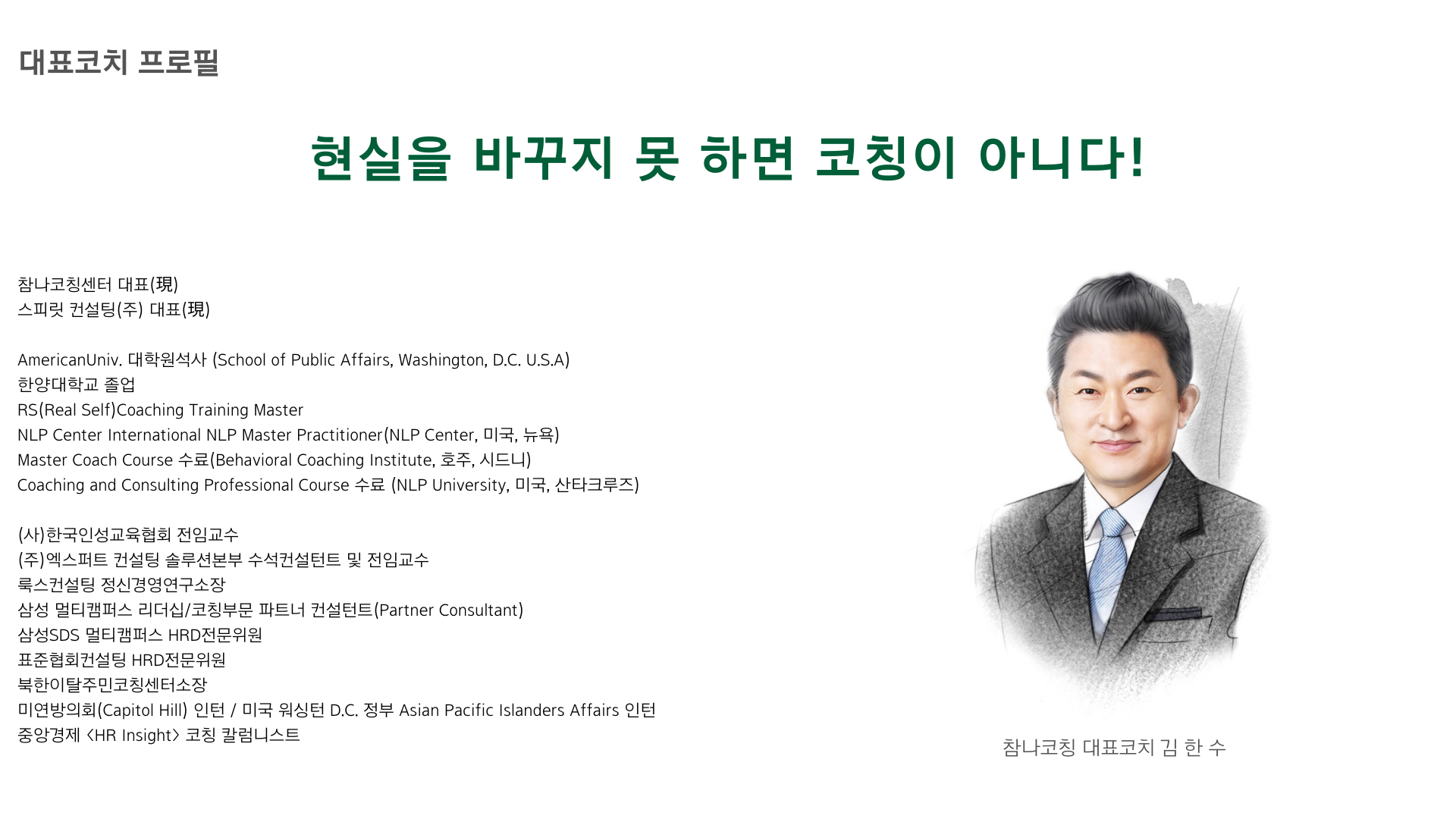 대표코치 프로필

현실을 바꾸지 못 하면 코칭이 아니다!

참나코칭센터 대표(現)
스피릿 컨설팅(주) 대표(現)

AmericanUniv. 대학원석사 (School of Public Affairs, Washington, D.C. U.S.A)
한양대학교 졸업
RS(Real Self)Coaching Training Master
NLP Center International NLP Master Practitioner(NLP Center, 미국, 뉴욕)
Master Coach Course 수료(Behavioral Coaching Institute, 호주, 시드니)
Coaching and Consulting Professional Course 수료 (NLP University, 미국, 산타크루즈)

(사)한국인성교육협회 전임교수
(주)엑스퍼트 컨설팅 솔루션본부 수석컨설턴트 및 전임교수
룩스컨설팅 정신경영연구소장
삼성 멀티캠퍼스 리더십/코칭부문 파트너 컨설턴트(Partner Consultant)
삼성SDS 멀티캠퍼스 HRD전문위원
표준협회컨설팅 HRD전문위원
북한이탈주민코칭센터소장
미연방의회(Capitol Hill) 인턴 / 미국 워싱턴 D.C. 정부 Asian Pacific Islanders Affairs 인턴
중앙경제 <HR Insight> 코칭 칼럼니스트

참나코칭 대표코치 김 한 수